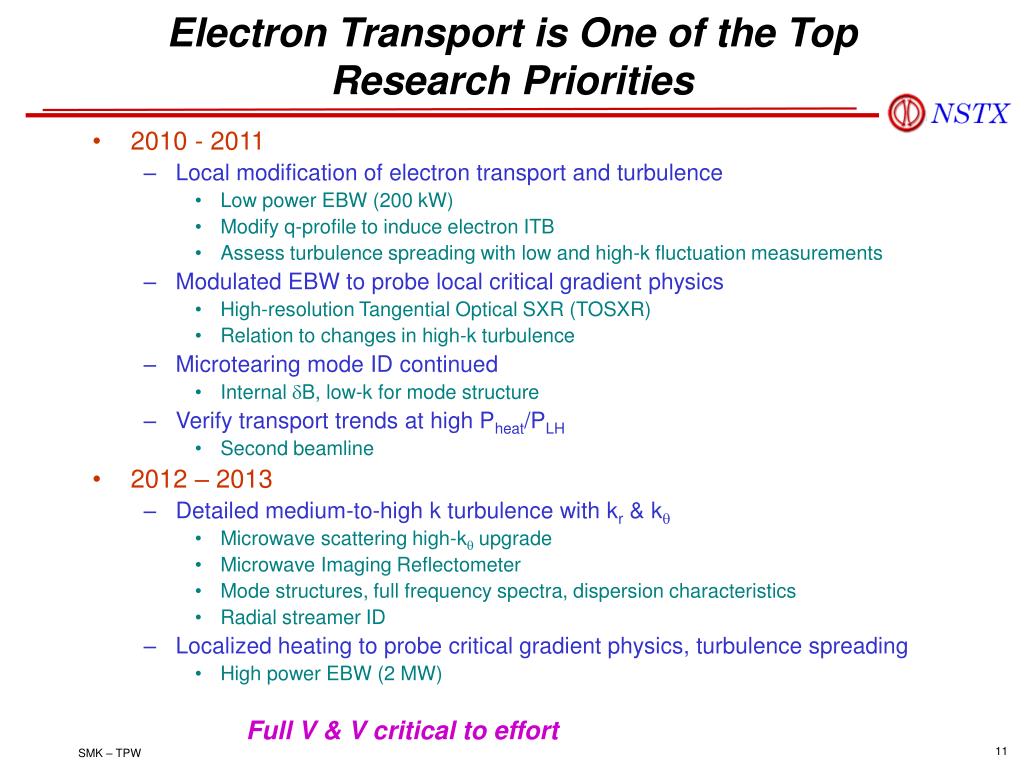 Electron Transport is One of the Top Research Priorities

NSTX

• 2010 - 2011
– Local modification of electron transport and turbulence
• Low power EBW (200 kW)
• Modify q-profile to induce electron ITB
• Assess turbulence spreading with low and high-k fluctuation measurements
– Modulated EBW to probe local critical gradient physics
• High-resolution Tangential Optical SXR (TOSXR)
• Relation to changes in high-k turbulence
– Microtearing mode ID continued
• Internal $\delta$B, low-k for mode structure
– Verify transport trends at high $P_{heat}/P_{LH}$
• Second beamline
• 2012 – 2013
– Detailed medium-to-high k turbulence with $k_r$ & $k_\theta$
• Microwave scattering high-$k_\theta$ upgrade
• Microwave Imaging Reflectometer
• Mode structures, full frequency spectra, dispersion characteristics
• Radial streamer ID
– Localized heating to probe critical gradient physics, turbulence spreading
• High power EBW (2 MW)

Full V & V critical to effort

SMK – TPW

11